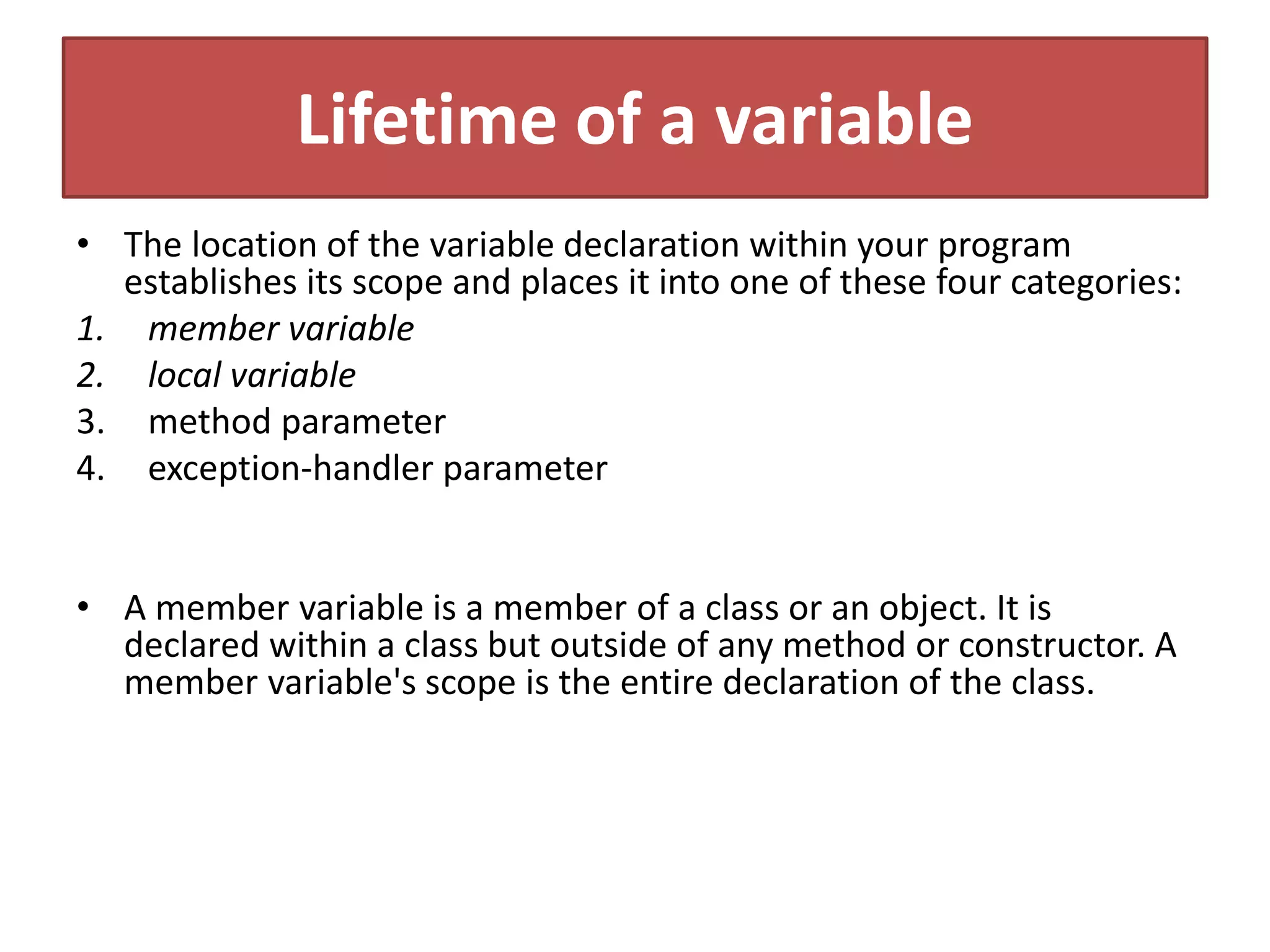 Lifetime of a variable

• The location of the variable declaration within your program establishes its scope and places it into one of these four categories:
1. member variable
2. local variable
3. method parameter
4. exception-handler parameter

• A member variable is a member of a class or an object. It is declared within a class but outside of any method or constructor. A member variable's scope is the entire declaration of the class.